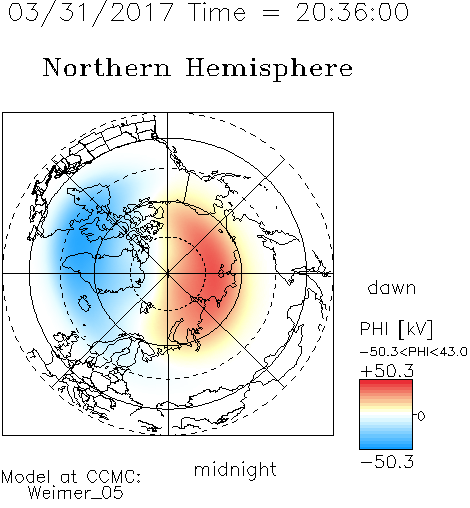 03/31/2017 Time = 20:36:00

Northern Hemisphere

dawn

PHI [kV]
-50.3<PHI<43.0
+50.3
0
-50.3

midnight

Model at CCMC:
Weimer_05